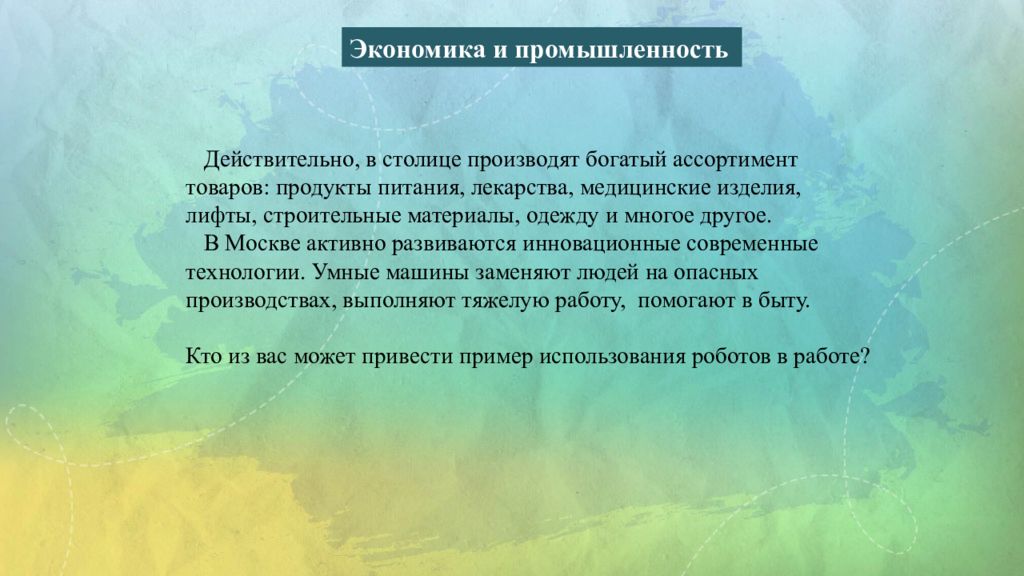 Экономика и промышленность

Действительно, в столице производят богатый ассортимент товаров: продукты питания, лекарства, медицинские изделия, лифты, строительные материалы, одежду и многое другое.

В Москве активно развиваются инновационные современные технологии. Умные машины заменяют людей на опасных производствах, выполняют тяжелую работу, помогают в быту.

Кто из вас может привести пример использования роботов в работе?